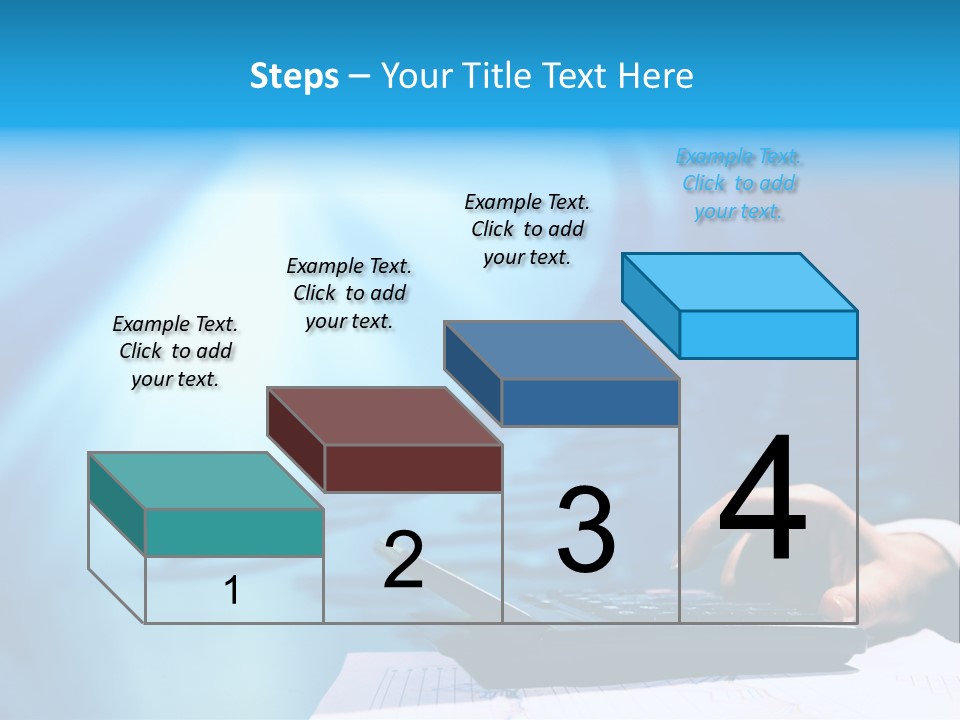 Steps – Your Title Text Here

Example Text. Click to add your text.

Example Text. Click to add your text.

Example Text. Click to add your text.

Example Text. Click to add your text.

1

2

3

4